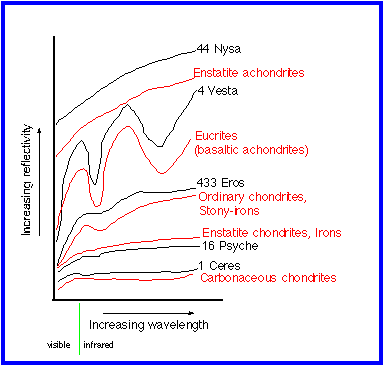 Increasing reflectivity

44 Nysa
Enstatite achondrites
4 Vesta
Eucrites (basaltic achondrites)
433 Eros
Ordinary chondrites, Stony-irons
Enstatite chondrites, Irons
16 Psyche
1 Ceres
Carbonaceous chondrites

Increasing wavelength

visible infrared